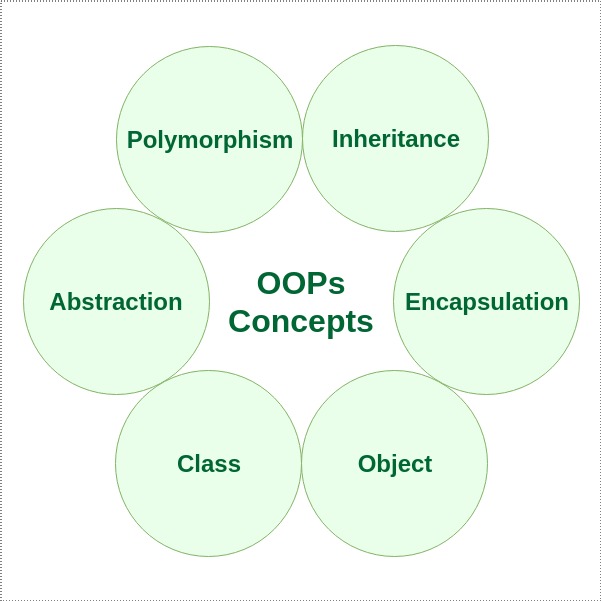 Polymorphism

Inheritance

Abstraction

OOPs
Concepts

Encapsulation

Class

Object